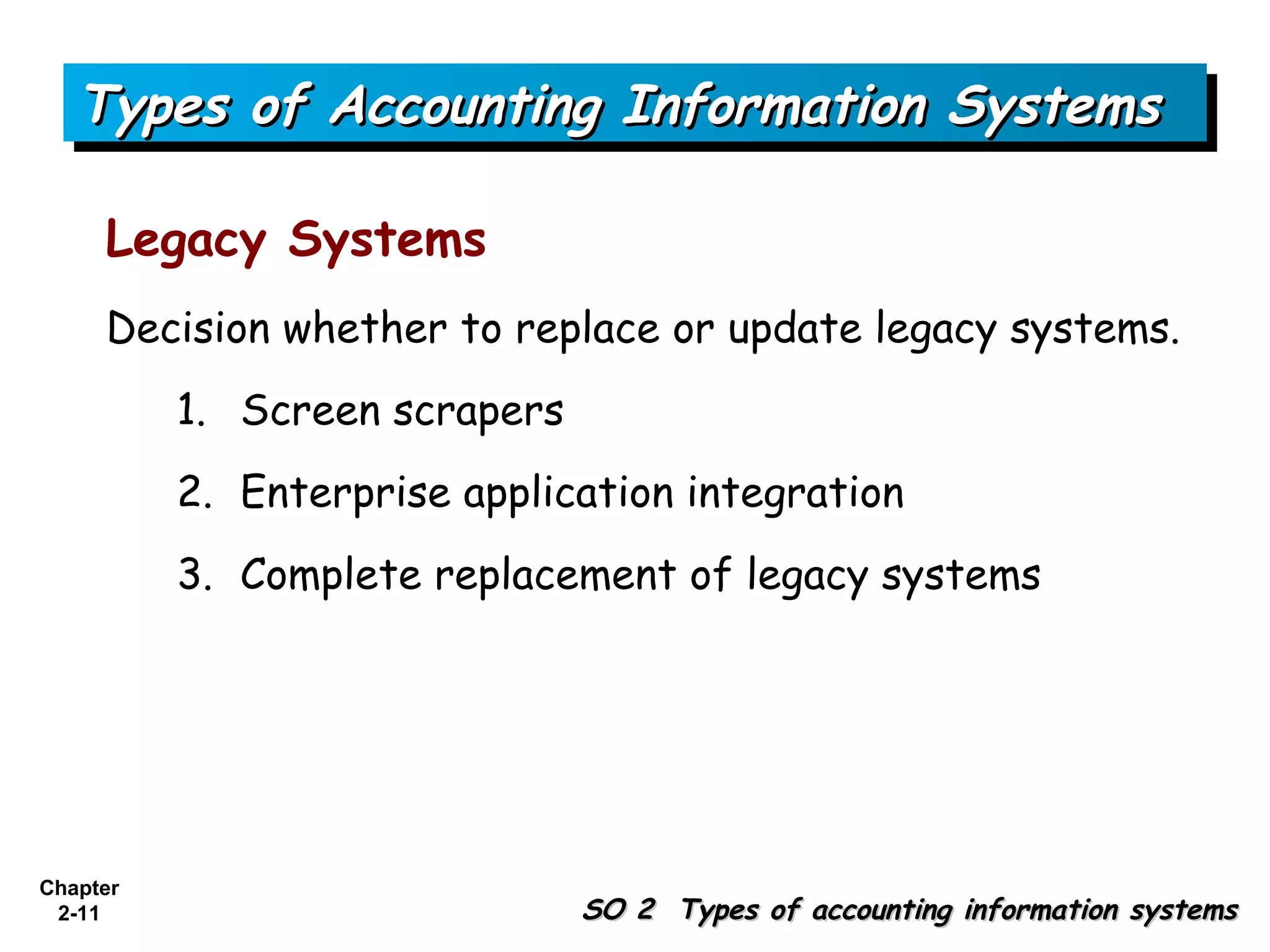 Types of Accounting Information Systems

Legacy Systems

Decision whether to replace or update legacy systems.

1. Screen scrapers

2. Enterprise application integration

3. Complete replacement of legacy systems

Chapter 2-11

SO 2 Types of accounting information systems